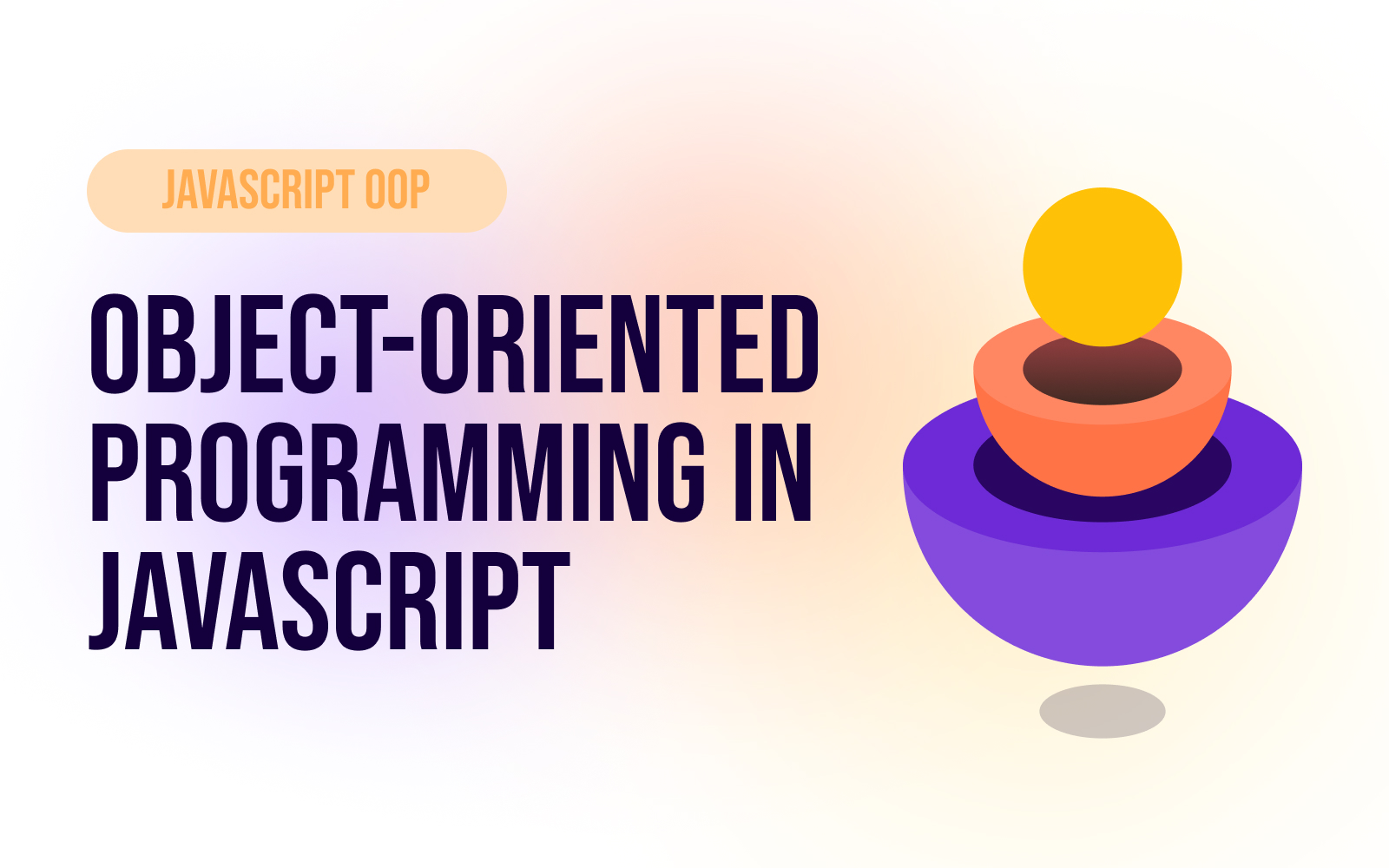 JAVASCRIPT OOP

OBJECT-ORIENTED PROGRAMMING IN JAVASCRIPT